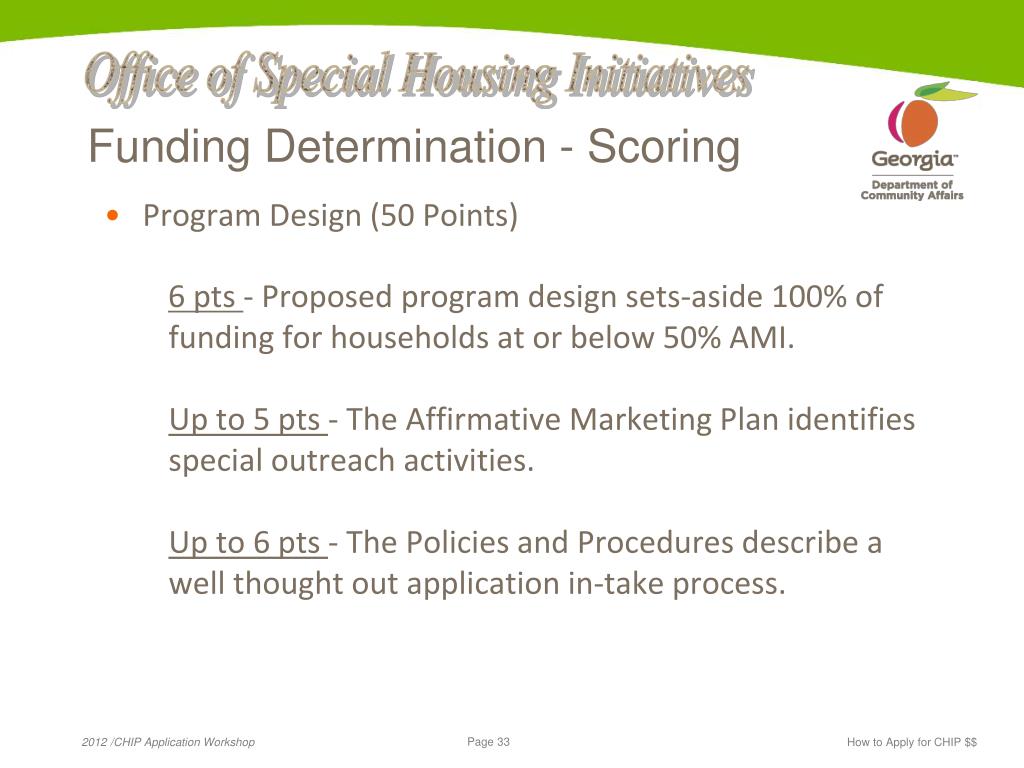 Office of Special Housing Initiatives

Funding Determination - Scoring

Georgia™
Department of Community Affairs

• Program Design (50 Points)

6 pts - Proposed program design sets-aside 100% of funding for households at or below 50% AMI.

Up to 5 pts - The Affirmative Marketing Plan identifies special outreach activities.

Up to 6 pts - The Policies and Procedures describe a well thought out application in-take process.

2012 /CHIP Application Workshop

Page 33

How to Apply for CHIP $$